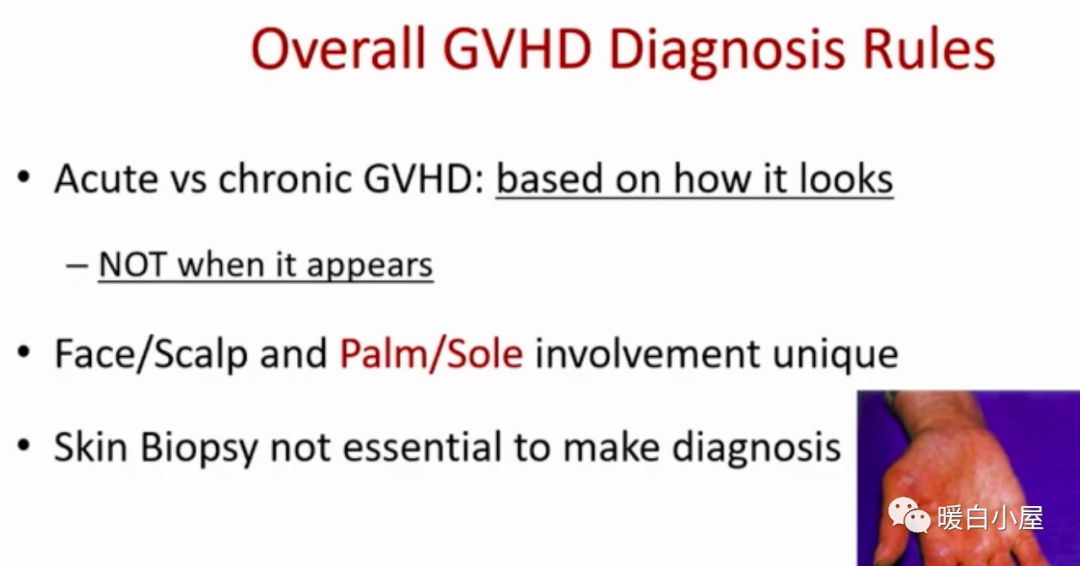 Overall GVHD Diagnosis Rules

• Acute vs chronic GVHD: based on how it looks

– NOT when it appears

• Face/Scalp and Palm/Sole involvement unique

• Skin Biopsy not essential to make diagnosis

暖白小屋